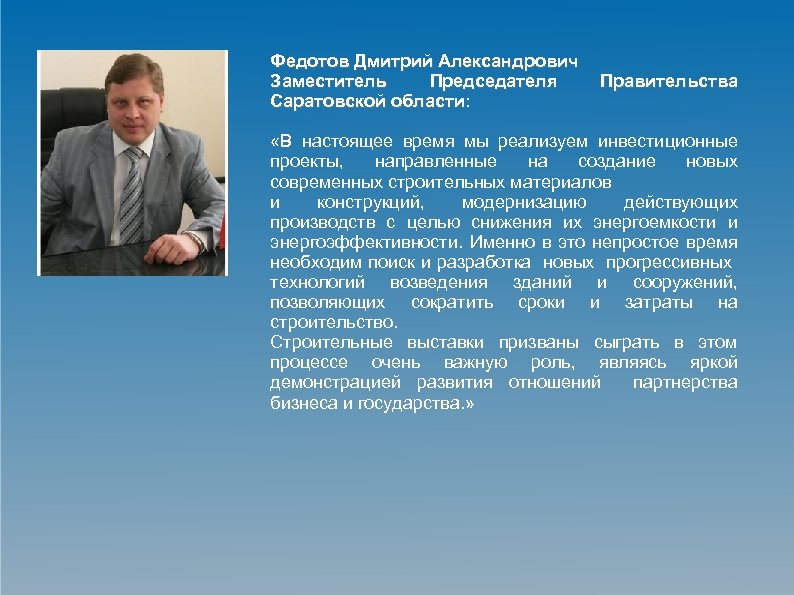 Федотов Дмитрий Александрович
Заместитель Председателя Правительства Саратовской области:

«В настоящее время мы реализуем инвестиционные проекты, направленные на создание новых современных строительных материалов и конструкций, модернизацию действующих производств с целью снижения их энергоемкости и энергоэффективности. Именно в это непростое время необходим поиск и разработка новых прогрессивных технологий возведения зданий и сооружений, позволяющих сократить сроки и затраты на строительство.
Строительные выставки призваны сыграть в этом процессе очень важную роль, являясь яркой демонстрацией развития отношений партнерства бизнеса и государства.»